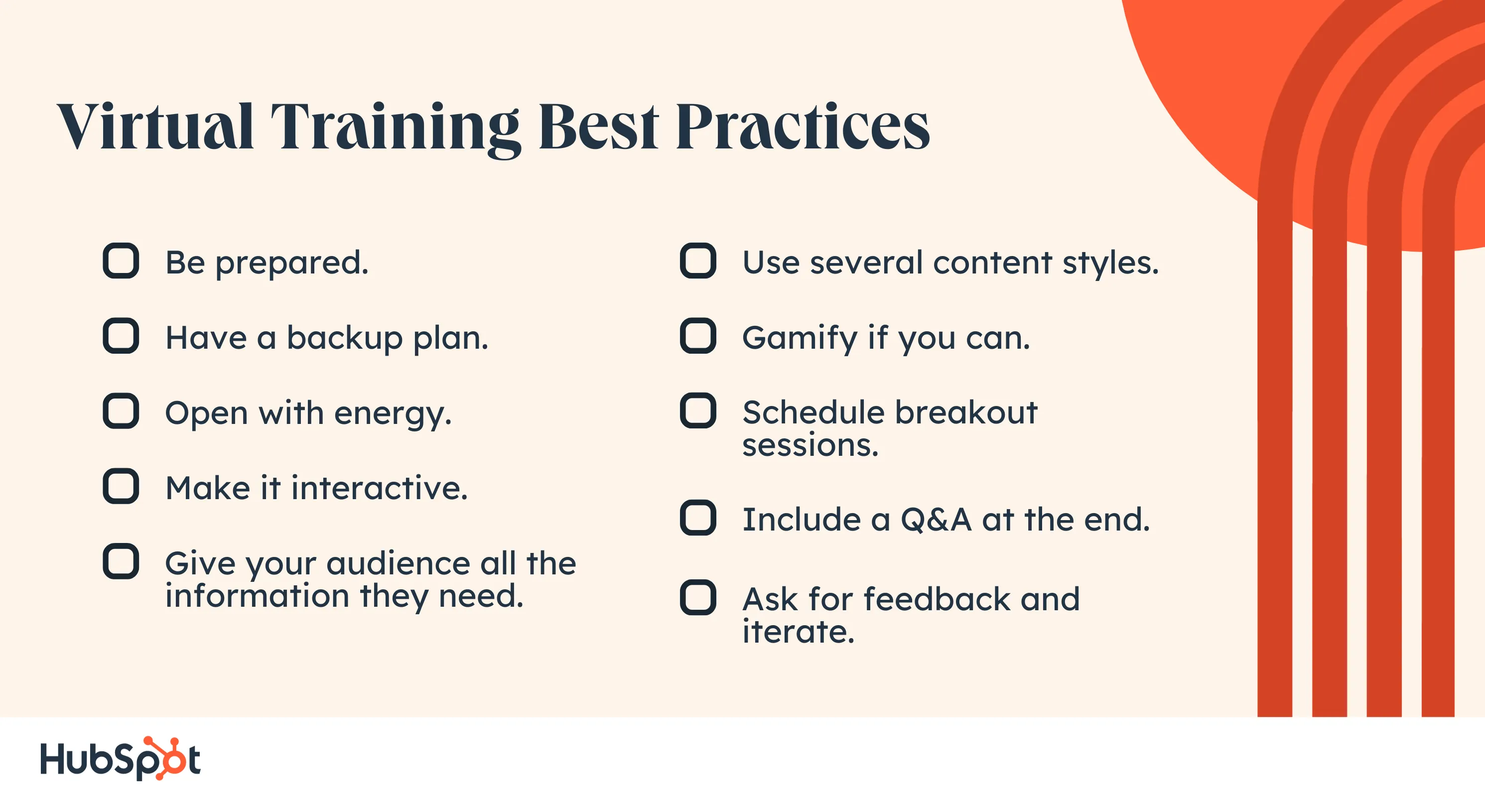 Virtual Training Best Practices

Be prepared.

Have a backup plan.

Open with energy.

Make it interactive.

Give your audience all the information they need.

Use several content styles.

Gamify if you can.

Schedule breakout sessions.

Include a Q&A at the end.

Ask for feedback and iterate.

HubSpot